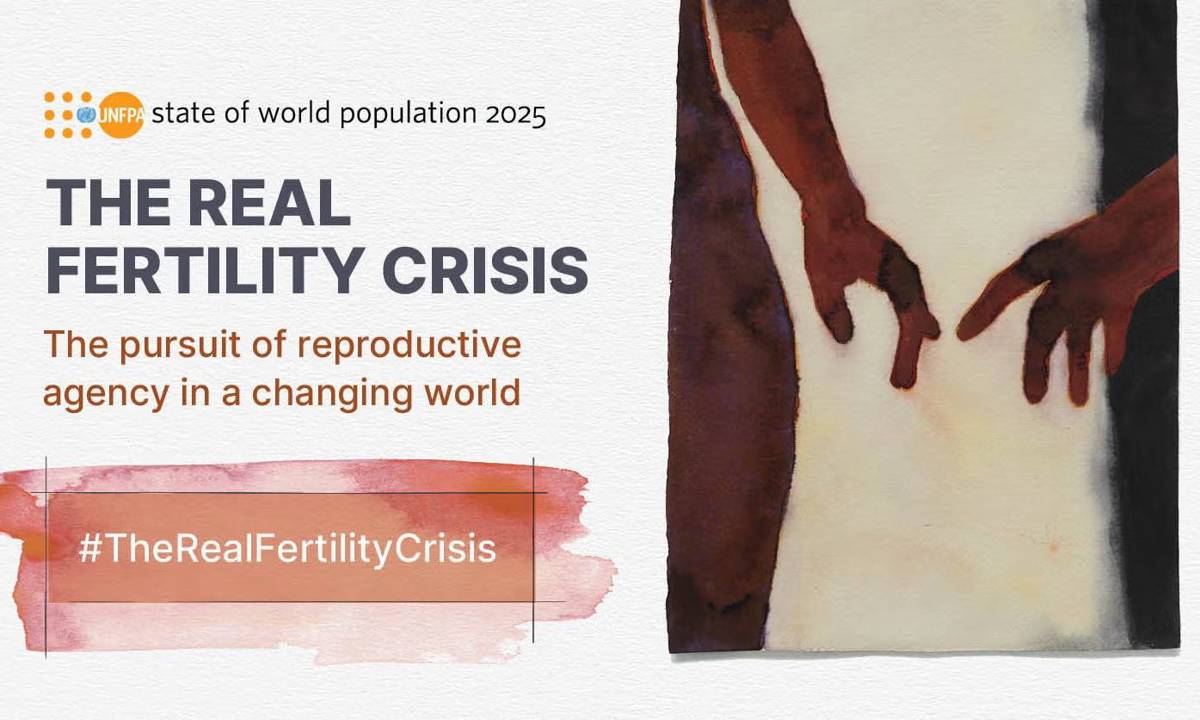 UNFPA state of world population 2025

THE REAL FERTILITY CRISIS

The pursuit of reproductive agency in a changing world

#TheRealFertilityCrisis